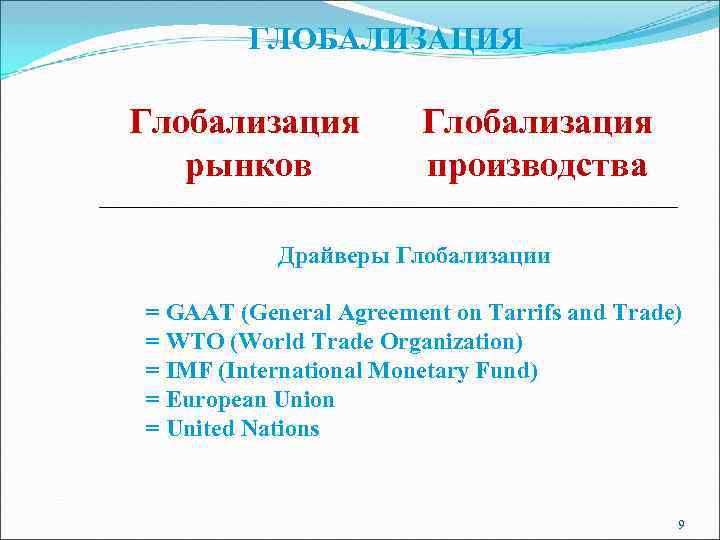 ГЛОБАЛИЗАЦИЯ

Глобализация рынков

Глобализация производства

Драйверы Глобализации

= GAAT (General Agreement on Tarrifs and Trade)
= WTO (World Trade Organization)
= IMF (International Monetary Fund)
= European Union
= United Nations

9